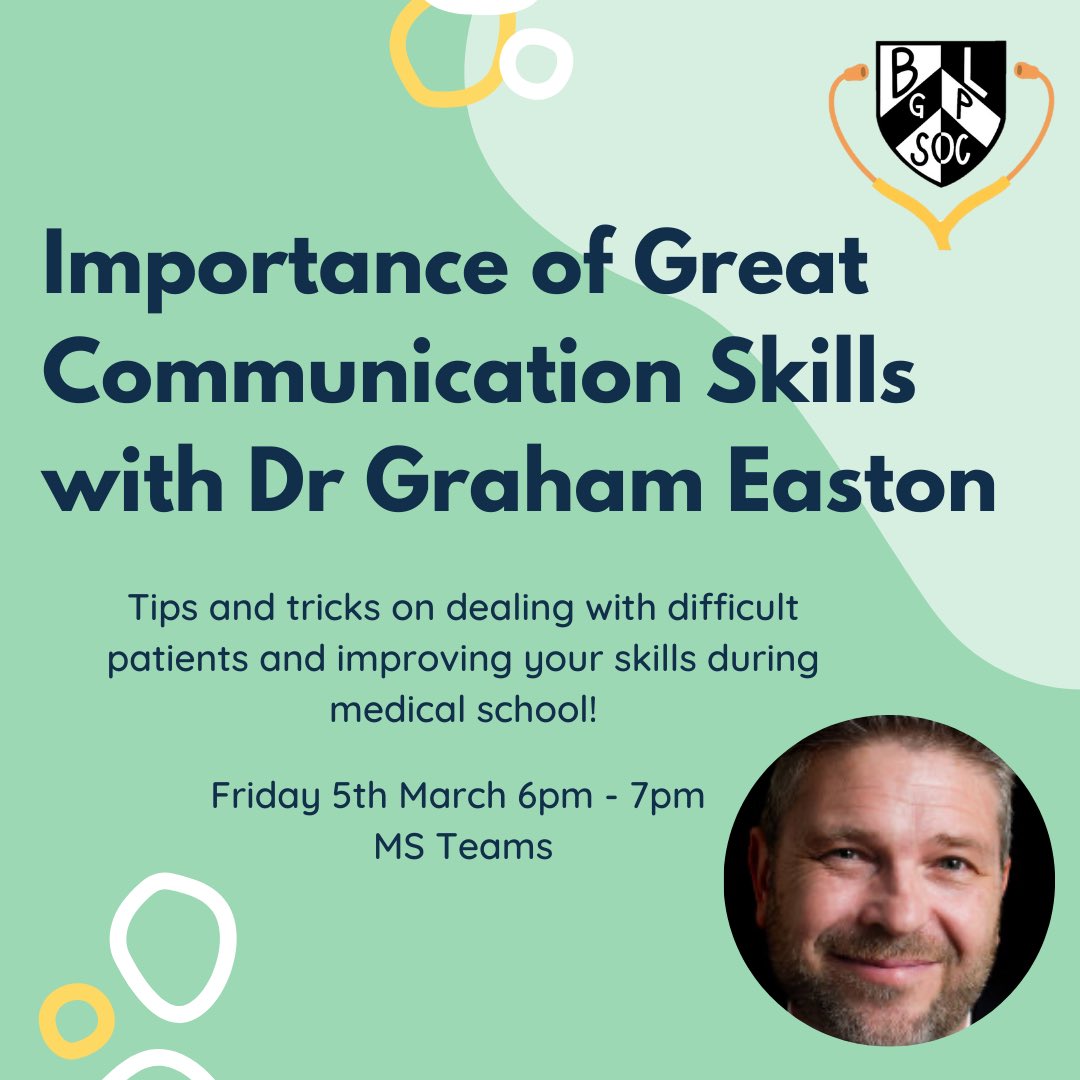 B L G P SOC

Importance of Great Communication Skills with Dr Graham Easton

Tips and tricks on dealing with difficult patients and improving your skills during medical school!

Friday 5th March 6pm - 7pm
MS Teams